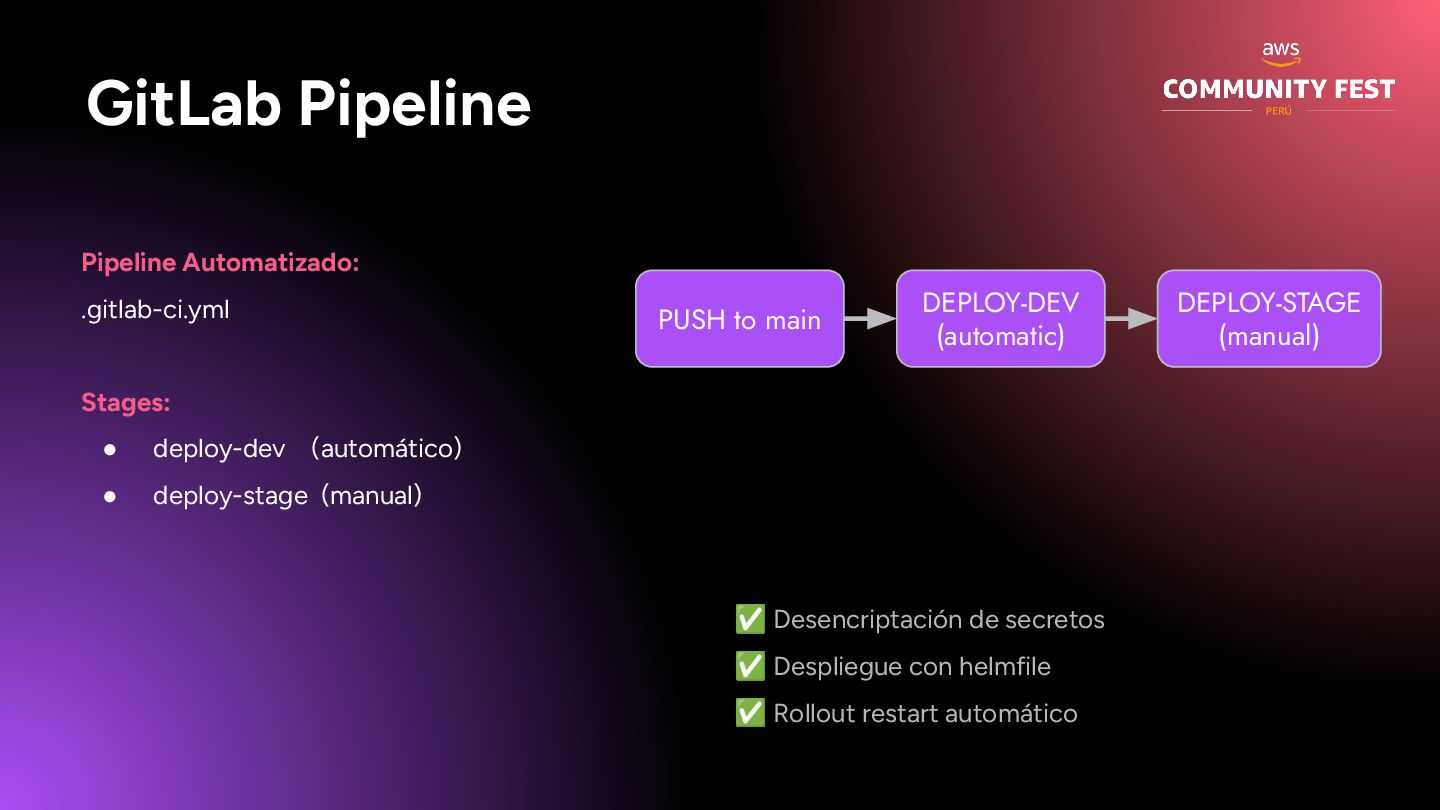 GitLab Pipeline

aws
COMMUNITY FEST
PERÚ

Pipeline Automatizado:
.gitlab-ci.yml

Stages:
● deploy-dev (automático)
● deploy-stage (manual)

PUSH to main

DEPLOY-DEV
(automatic)

DEPLOY-STAGE
(manual)

✅ Desencriptación de secretos
✅ Despliegue con helmfile
✅ Rollout restart automático